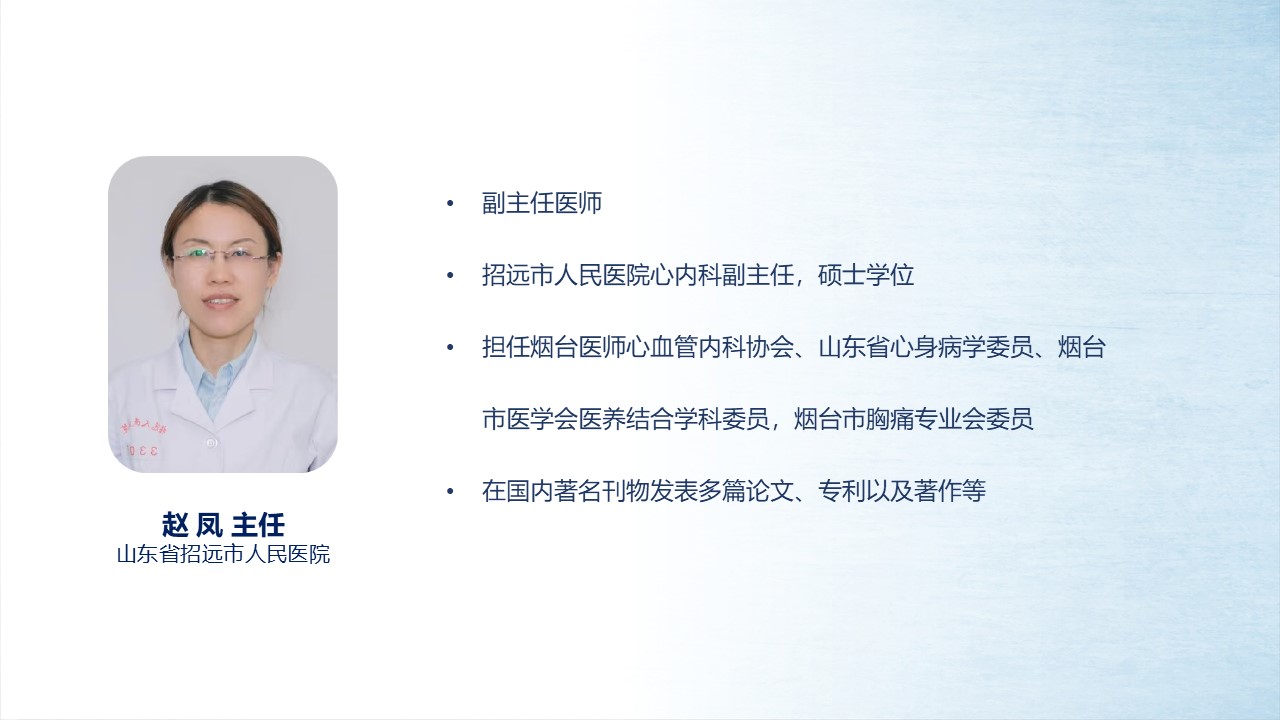 赵 凤 主任
山东省招远市人民医院

• 副主任医师

• 招远市人民医院心内科副主任，硕士学位

• 担任烟台医师心血管内科协会、山东省心身病学委员、烟台市医学会医养结合学科委员，烟台市胸痛专业会委员

• 在国内著名刊物发表多篇论文、专利以及著作等